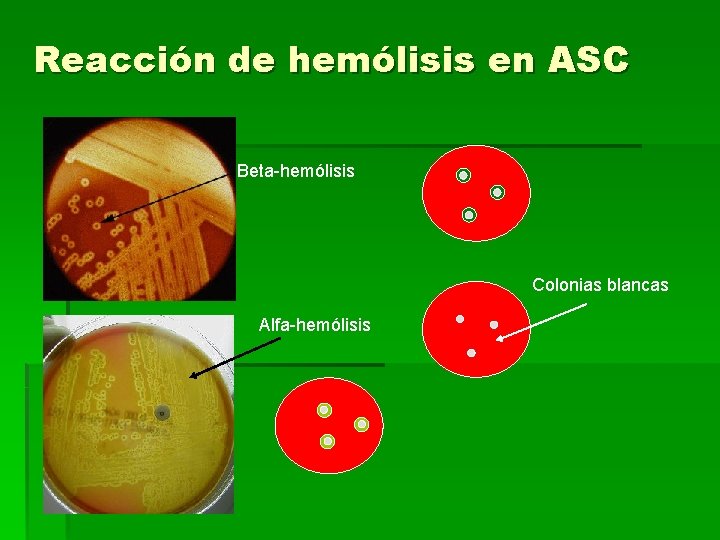 Reacción de hemólisis en ASC

Beta-hemólisis

Colonias blancas

Alfa-hemólisis